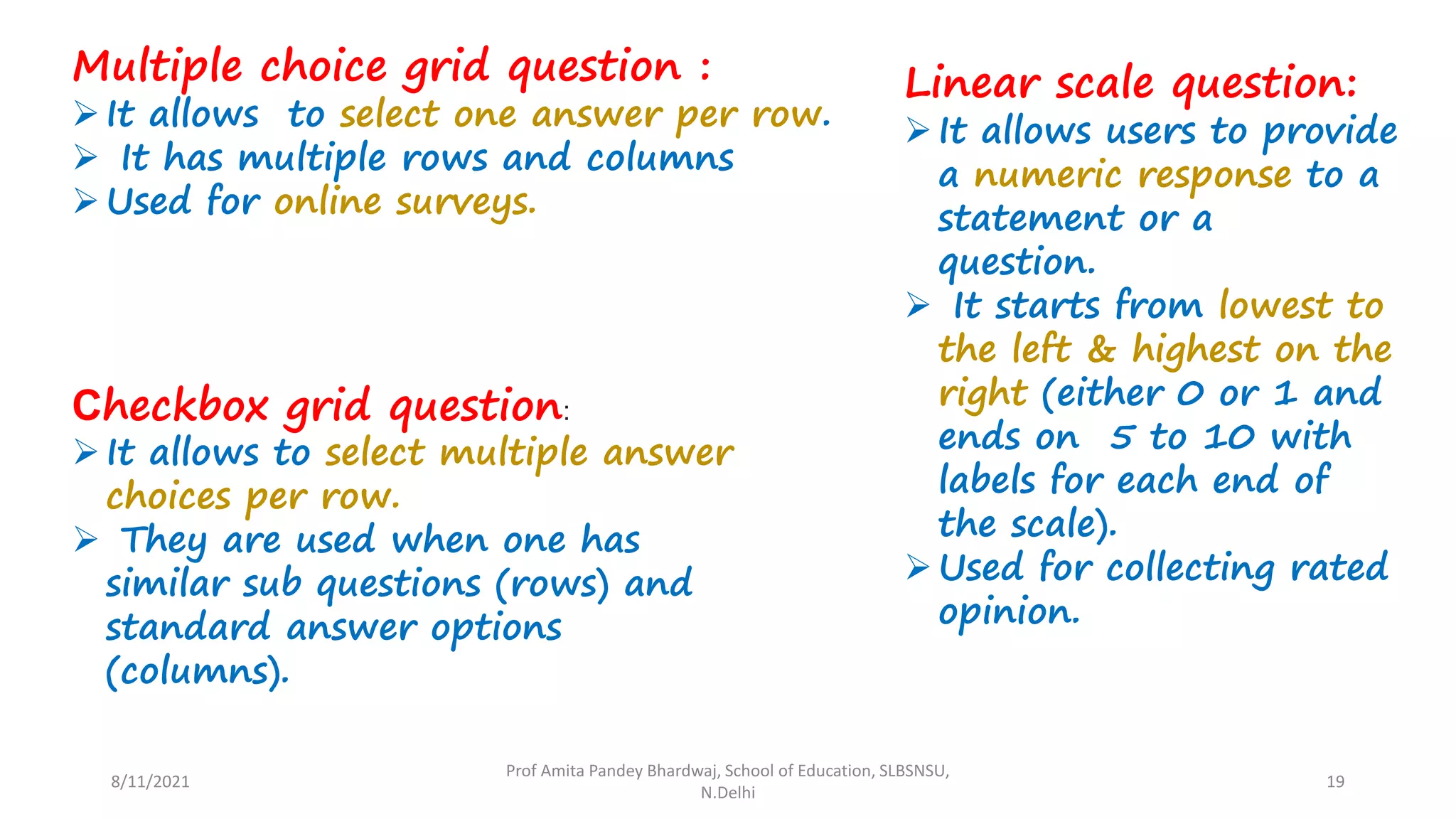 Multiple choice grid question :
➢ It allows to select one answer per row.
➢ It has multiple rows and columns
➢ Used for online surveys.

Checkbox grid question:
➢ It allows to select multiple answer choices per row.
➢ They are used when one has similar sub questions (rows) and standard answer options (columns).

Linear scale question:
➢ It allows users to provide a numeric response to a statement or a question.
➢ It starts from lowest to the left & highest on the right (either 0 or 1 and ends on 5 to 10 with labels for each end of the scale).
➢ Used for collecting rated opinion.

8/11/2021
Prof Amita Pandey Bhardwaj, School of Education, SLBSNSU, N.Delhi
19